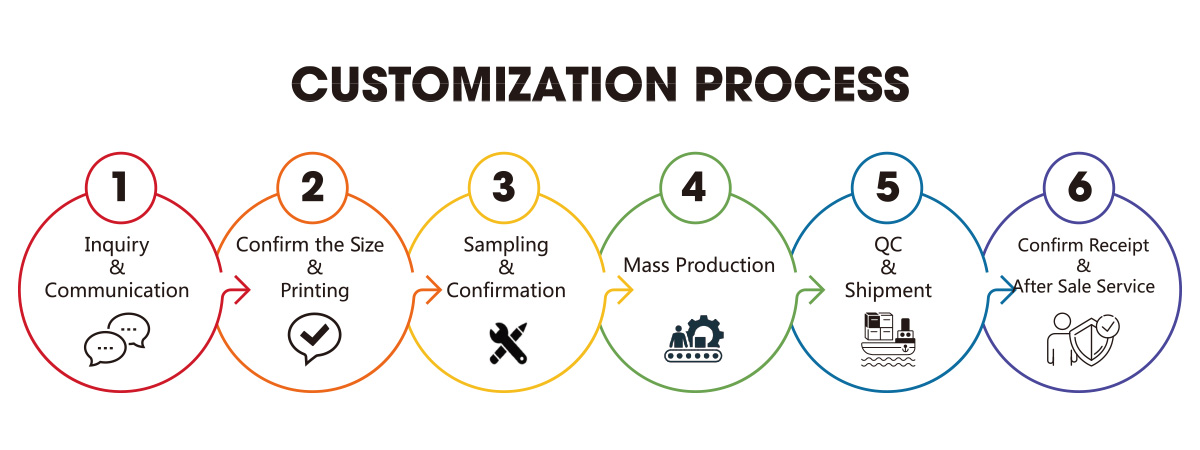 CUSTOMIZATION PROCESS

1
Inquiry
&
Communication

2
Confirm the Size
&
Printing

3
Sampling
&
Confirmation

4
Mass Production

5
QC
&
Shipment

6
Confirm Receipt
&
After Sale Service